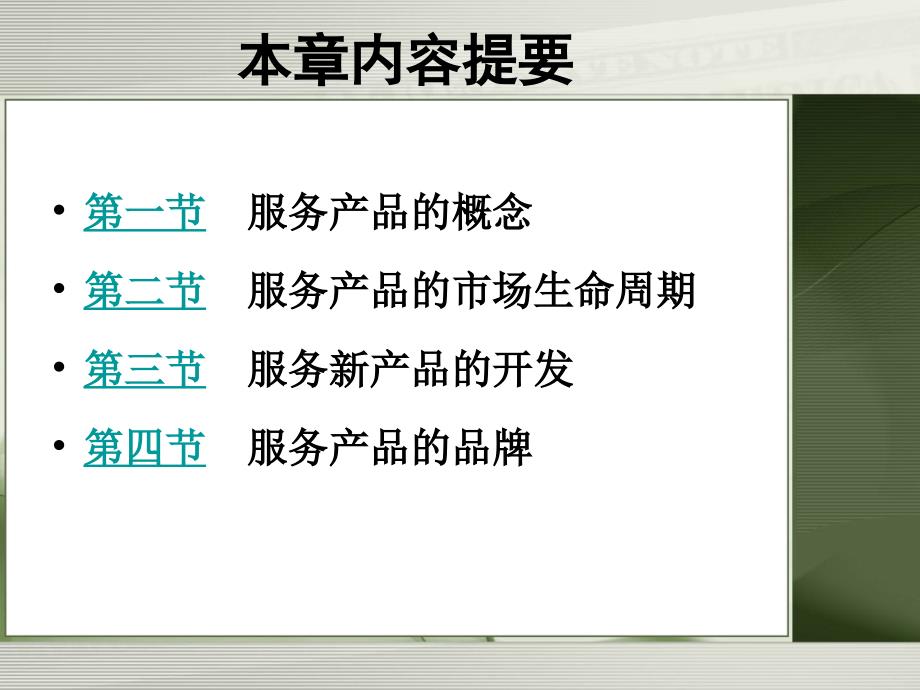 本章内容提要

• 第一节　服务产品的概念
• 第二节　服务产品的市场生命周期
• 第三节　服务新产品的开发
• 第四节　服务产品的品牌